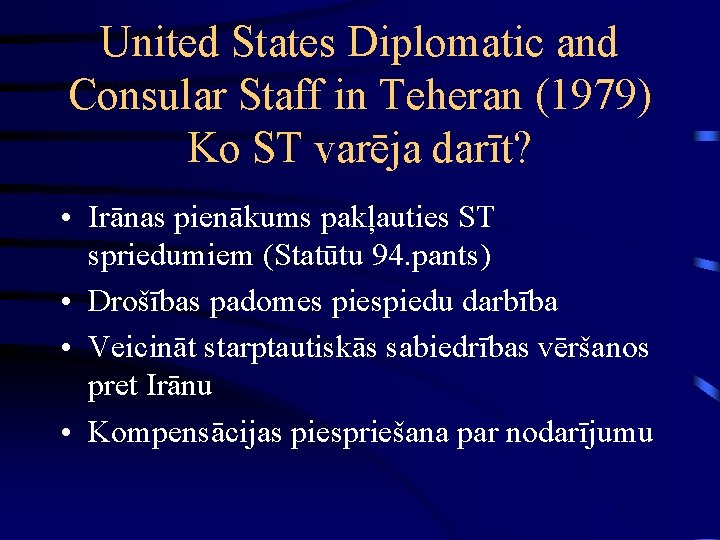 United States Diplomatic and Consular Staff in Teheran (1979)
Ko ST varēja darīt?

• Irānas pienākums pakļauties ST spriedumiem (Statūtu 94.pants)
• Drošības padomes piespiedu darbība
• Veicināt starptautiskās sabiedrības vēršanos pret Irānu
• Kompensācijas piespriešana par nodarījumu